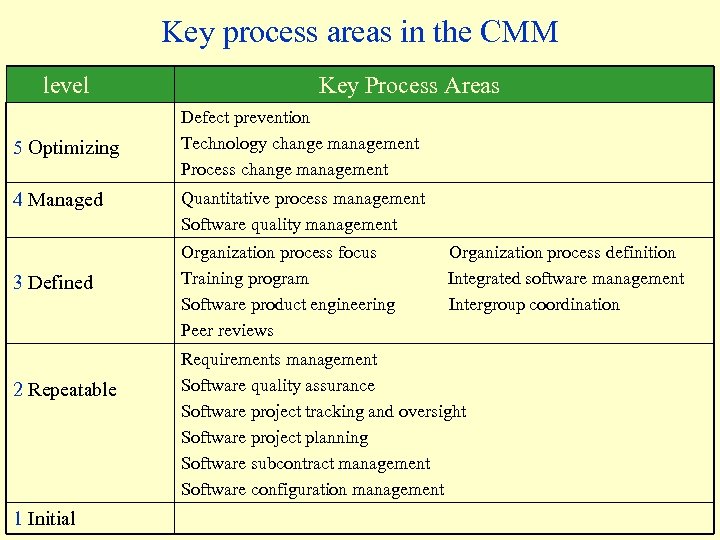 Key process areas in the CMM

| level | Key Process Areas |
|---|---|
| 5 Optimizing | Defect prevention<br>Technology change management<br>Process change management |
| 4 Managed | Quantitative process management<br>Software quality management |
| 3 Defined | Organization process focus<br>Training program<br>Software product engineering<br>Peer reviews<br>Organization process definition<br>Integrated software management<br>Intergroup coordination |
| 2 Repeatable | Requirements management<br>Software quality assurance<br>Software project tracking and oversight<br>Software project planning<br>Software subcontract management<br>Software configuration management |
| 1 Initial | |